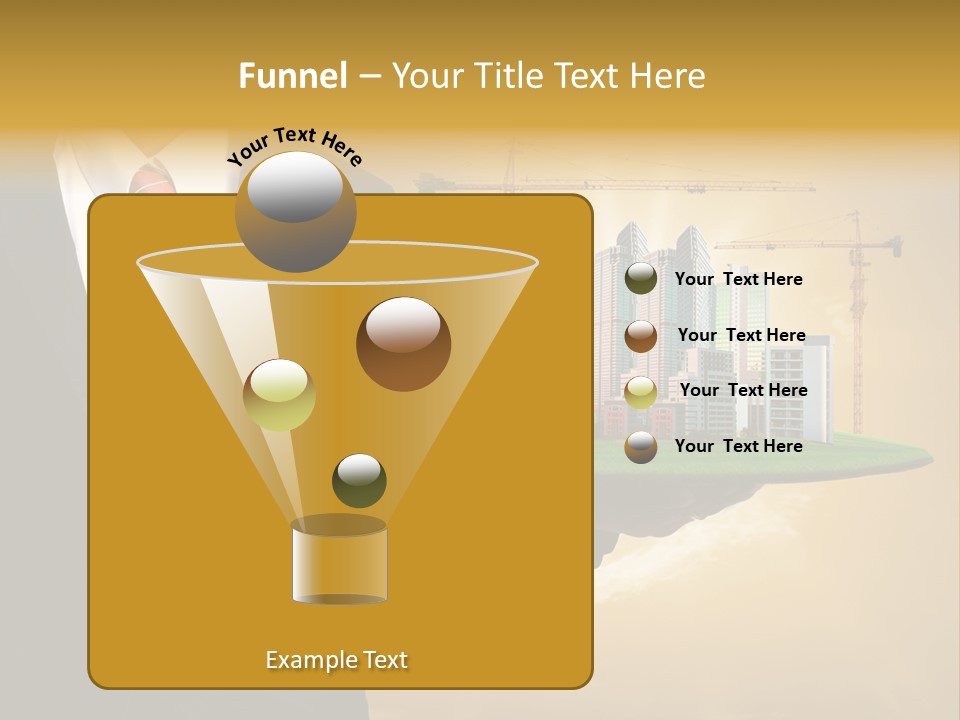 Funnel – Your Title Text Here

Your Text Here

Your Text Here

Your Text Here

Your Text Here

Your Text Here

Example Text